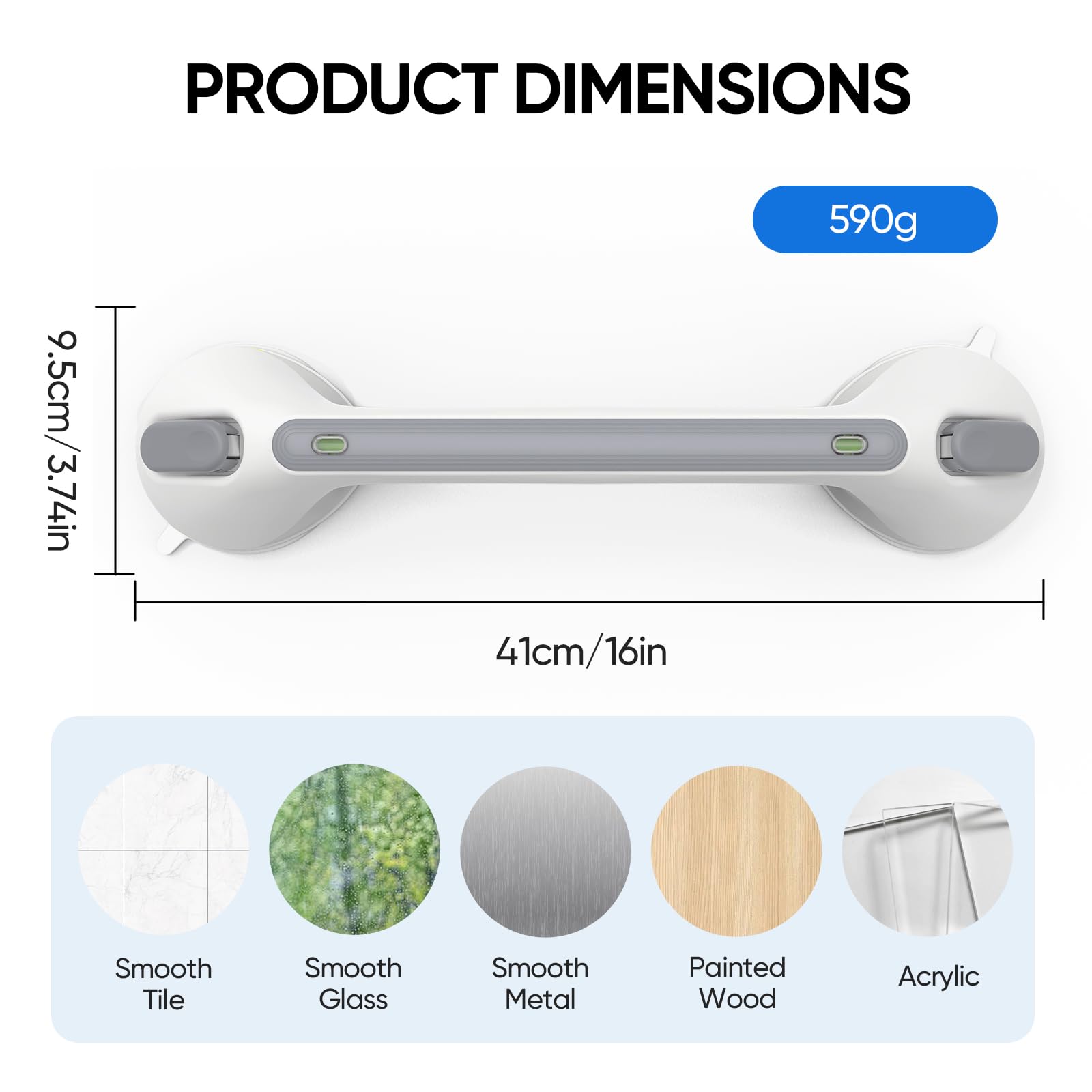 PRODUCT DIMENSIONS

590g

9.5cm/3.74in

41cm/16in

Smooth Tile

Smooth Glass

Smooth Metal

Painted Wood

Acrylic